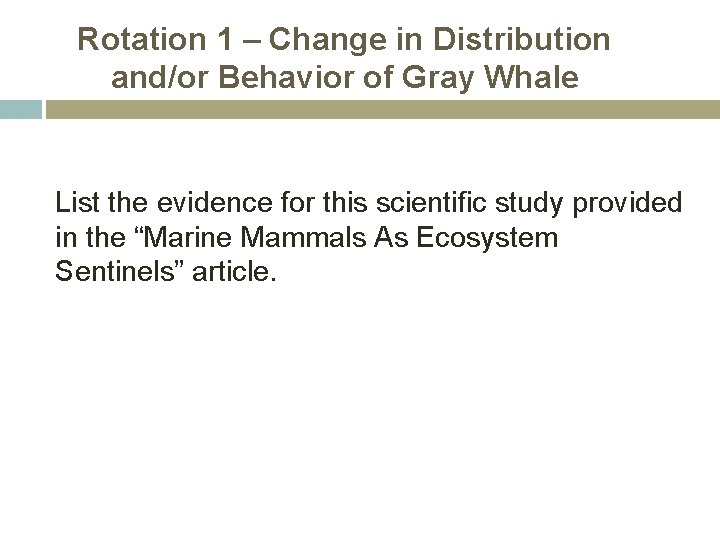 Rotation 1 – Change in Distribution and/or Behavior of Gray Whale

List the evidence for this scientific study provided in the “Marine Mammals As Ecosystem Sentinels” article.